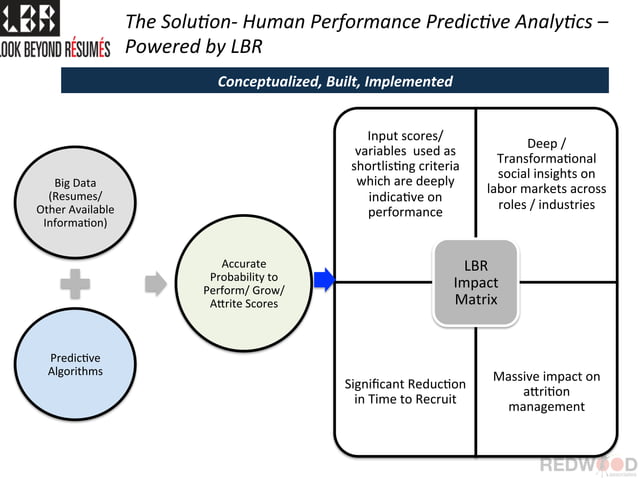 LBR
LOOK BEYOND RÉSUMÉS

The Solution- Human Performance Predictive Analytics – Powered by LBR

Conceptualized, Built, Implemented

Big Data (Resumes/ Other Available Information)

Predictive Algorithms

Accurate Probability to Perform/ Grow/ Attrite Scores

Input scores/ variables used as shortlisting criteria which are deeply indicative on performance

Deep / Transformational social insights on labor markets across roles / industries

LBR Impact Matrix

Significant Reduction in Time to Recruit

Massive impact on attrition management

REDWOOD